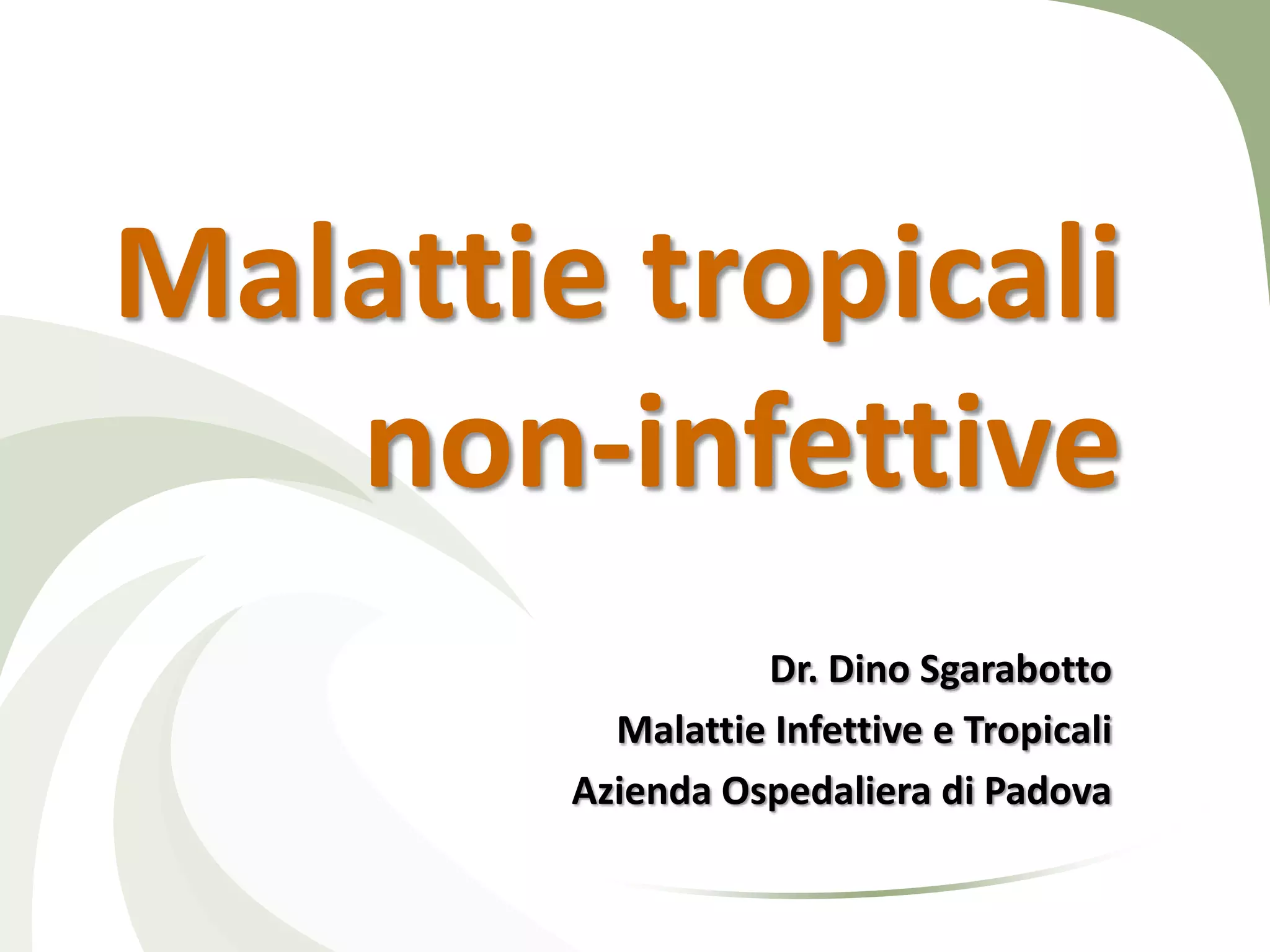 Malattie tropicali non-infettive

Dr. Dino Sgarabotto
Malattie Infettive e Tropicali
Azienda Ospedaliera di Padova